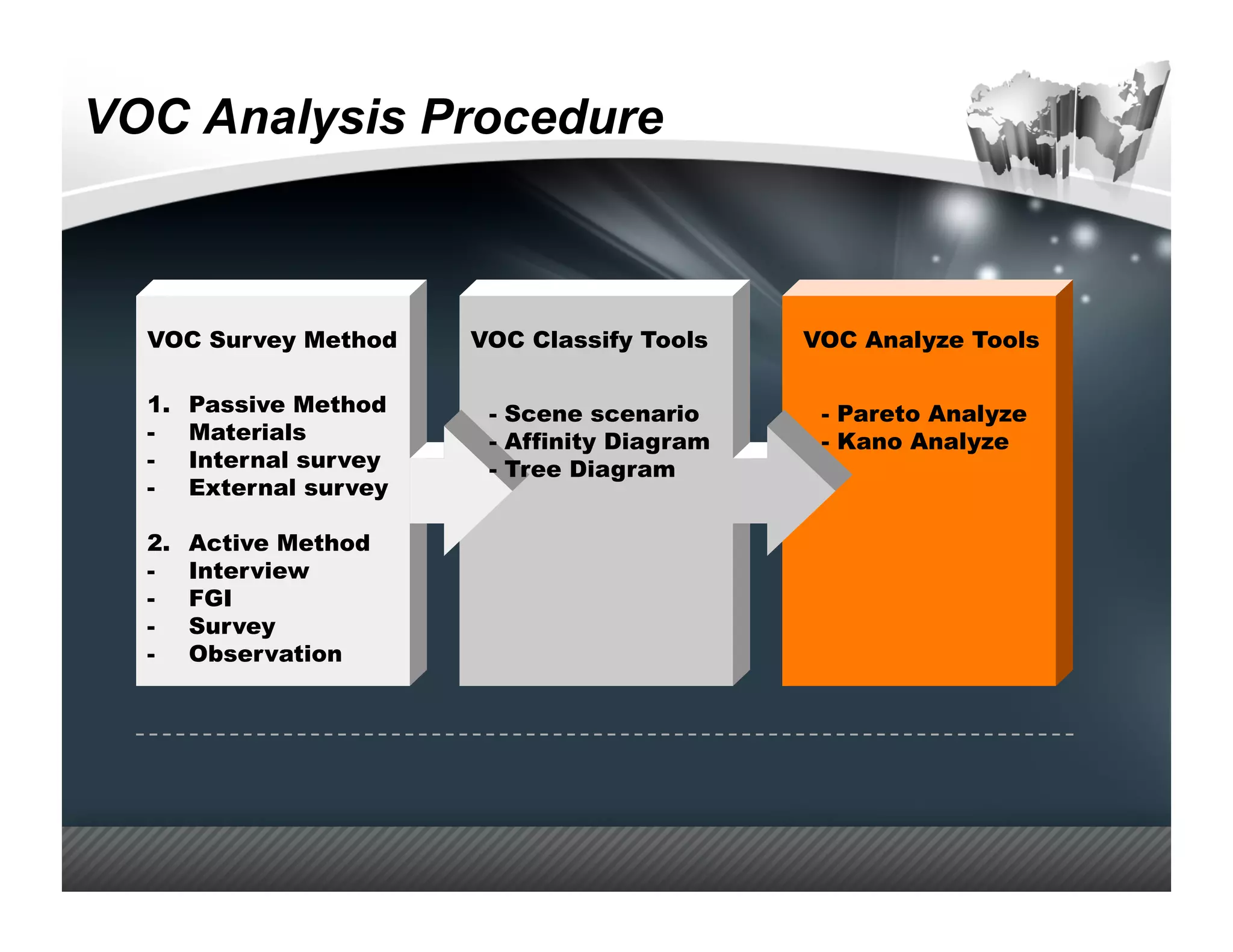 VOC Analysis Procedure

VOC Survey Method

1. Passive Method
- Materials
- Internal survey
- External survey

2. Active Method
- Interview
- FGI
- Survey
- Observation

VOC Classify Tools

- Scene scenario
- Affinity Diagram
- Tree Diagram

VOC Analyze Tools

- Pareto Analyze
- Kano Analyze